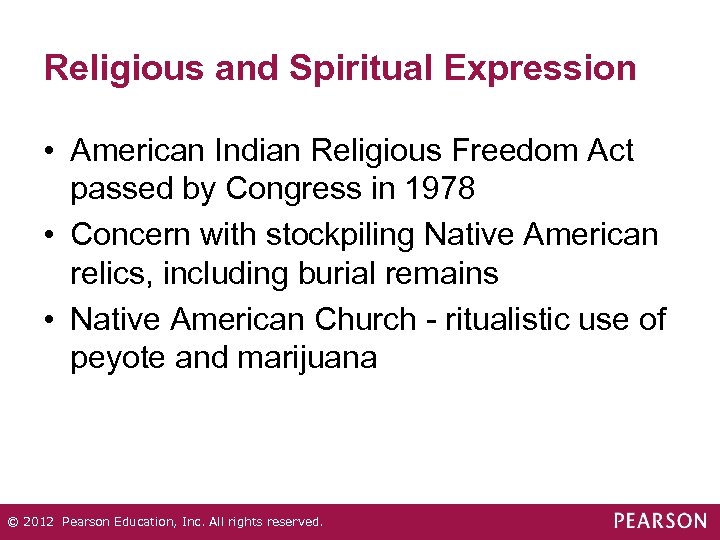 Religious and Spiritual Expression

• American Indian Religious Freedom Act passed by Congress in 1978

• Concern with stockpiling Native American relics, including burial remains

• Native American Church - ritualistic use of peyote and marijuana

© 2012 Pearson Education, Inc. All rights reserved.

PEARSON